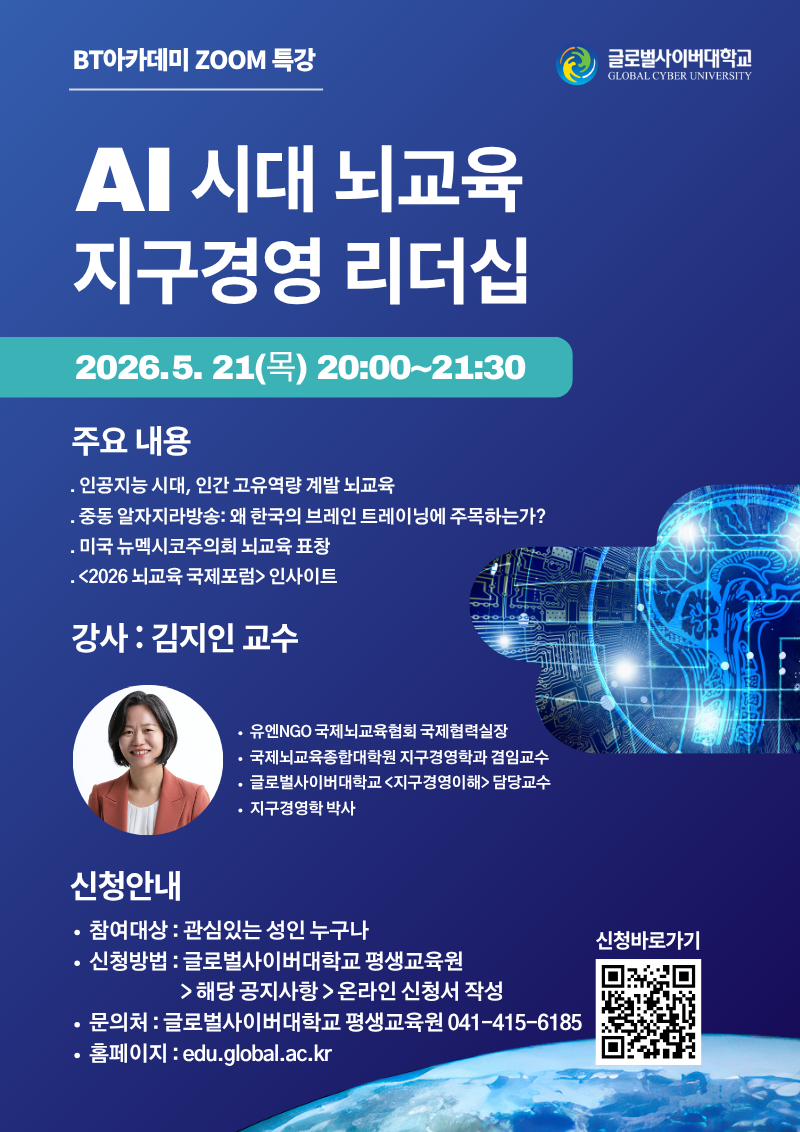 BT아카데미 ZOOM 특강

글로벌사이버대학교
GLOBAL CYBER UNIVERSITY

AI 시대 뇌교육
지구경영 리더십

2026.5. 21(목) 20:00~21:30

주요 내용

. 인공지능 시대, 인간 고유역량 계발 뇌교육
. 중동 알자지라방송: 왜 한국의 브레인 트레이닝에 주목하는가?
. 미국 뉴멕시코주의회 뇌교육 표창
. <2026 뇌교육 국제포럼> 인사이트

강사 : 김지인 교수

• 유엔NGO 국제뇌교육협회 국제협력실장
• 국제뇌교육종합대학원 지구경영학과 겸임교수
• 글로벌사이버대학교 <지구경영이해> 담당교수
• 지구경영학 박사

신청안내

• 참여대상 : 관심있는 성인 누구나
• 신청방법 : 글로벌사이버대학교 평생교육원 > 해당 공지사항 > 온라인 신청서 작성
• 문의처 : 글로벌사이버대학교 평생교육원 041-415-6185
• 홈페이지 : edu.global.ac.kr

신청바로가기